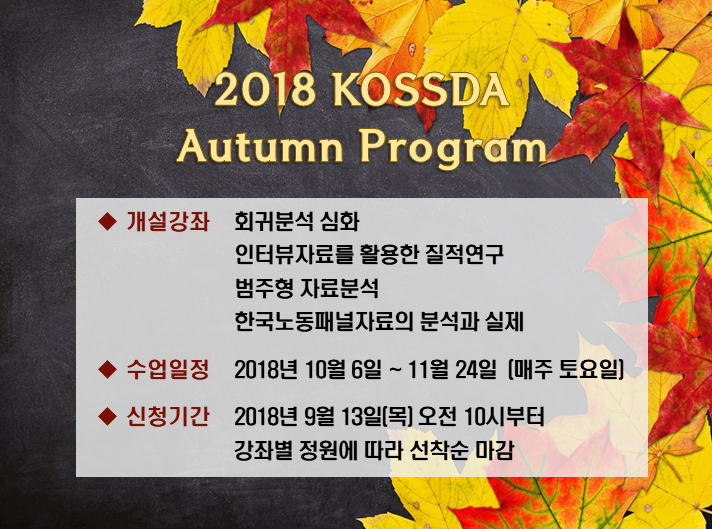 2018 KOSSDA
Autumn Program

◆ 개설강좌 회귀분석 심화
인터뷰자료를 활용한 질적연구
범주형 자료분석
한국노동패널자료의 분석과 실제

◆ 수업일정 2018년 10월 6일 ~ 11월 24일 (매주 토요일)

◆ 신청기간 2018년 9월 13일(목) 오전 10시부터
강좌별 정원에 따라 선착순 마감